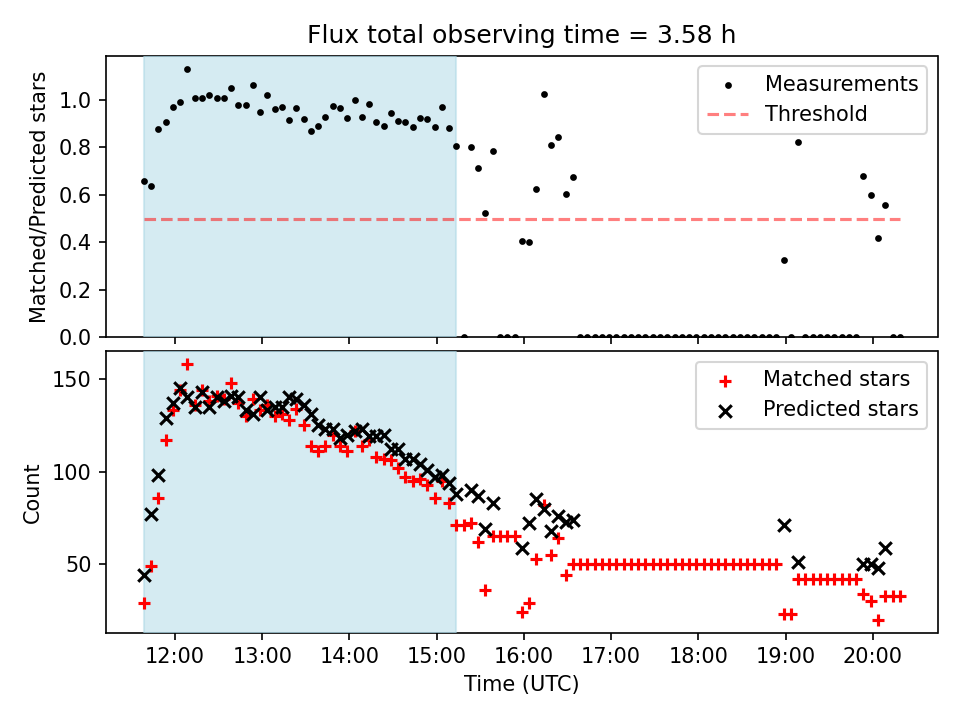 Flux total observing time = 3.58 h

Matched/Predicted stars

1.0
0.8
0.6
0.4
0.2
0.0

Measurements
Threshold

Count

150
100
50

Matched stars
Predicted stars

12:00
13:00
14:00
15:00
16:00
17:00
18:00
19:00
20:00

Time (UTC)